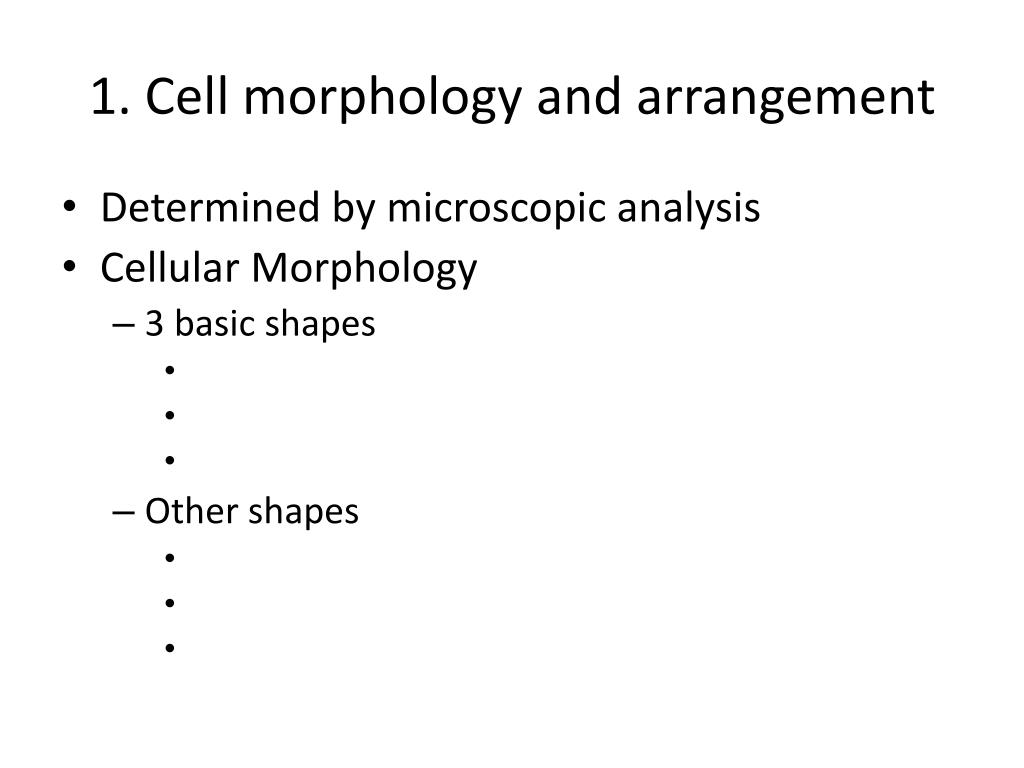 1. Cell morphology and arrangement

• Determined by microscopic analysis
• Cellular Morphology
– 3 basic shapes
•
•
•
– Other shapes
•
•
•